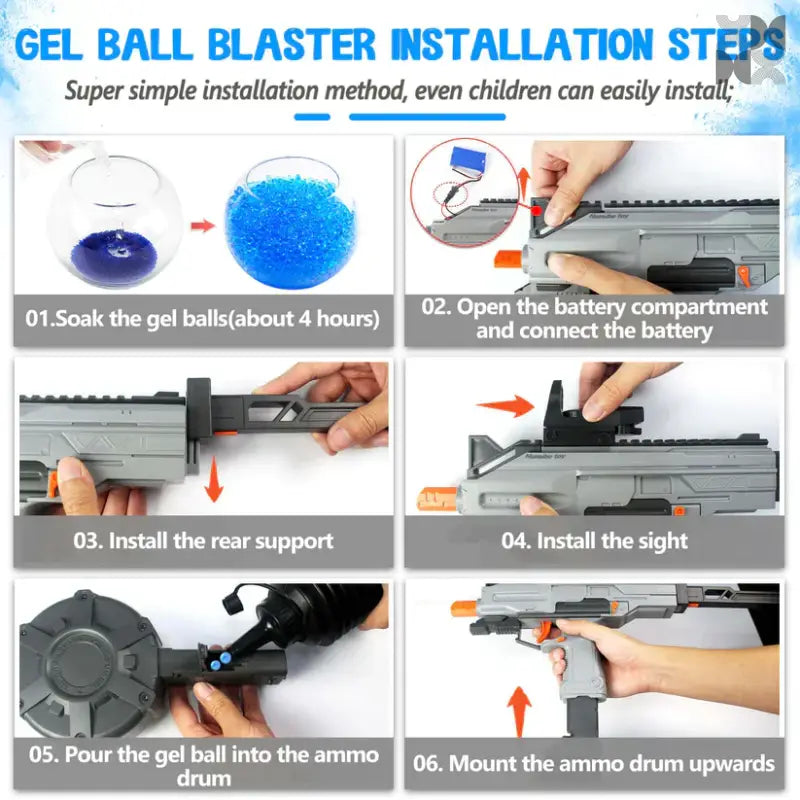 GEL BALL BLASTER INSTALLATION STEPS

Super simple installation method, even children can easily install;

01.Soak the gel balls(about 4 hours)

02. Open the battery compartment and connect the battery

03. Install the rear support

04. Install the sight

05. Pour the gel ball into the ammo drum

06. Mount the ammo drum upwards